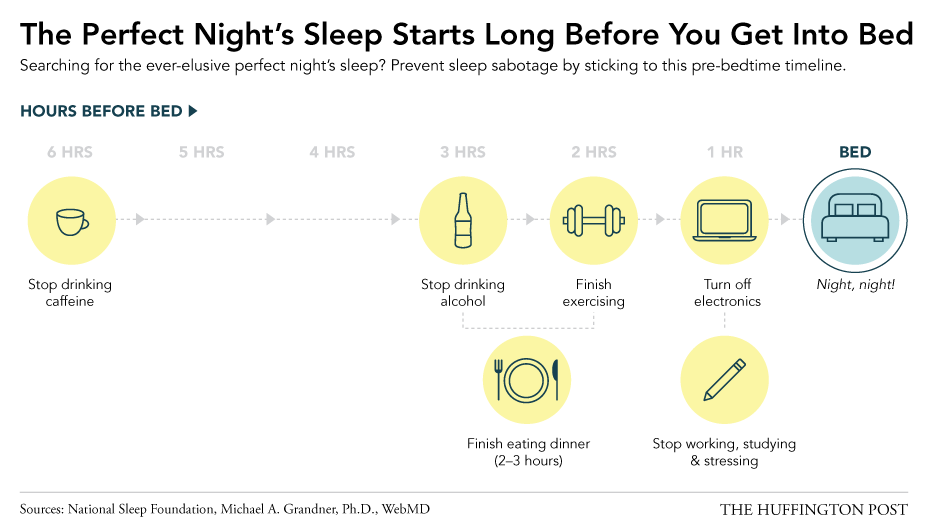 The Perfect Night's Sleep Starts Long Before You Get Into Bed

Searching for the ever-elusive perfect night's sleep? Prevent sleep sabotage by sticking to this pre-bedtime timeline.

HOURS BEFORE BED ▶

6 HRS

5 HRS

4 HRS

3 HRS

2 HRS

1 HR

BED

Stop drinking caffeine

Stop drinking alcohol

Finish exercising

Turn off electronics

Night, night!

Finish eating dinner (2–3 hours)

Stop working, studying & stressing

Sources: National Sleep Foundation, Michael A. Grandner, Ph.D., WebMD

THE HUFFINGTON POST